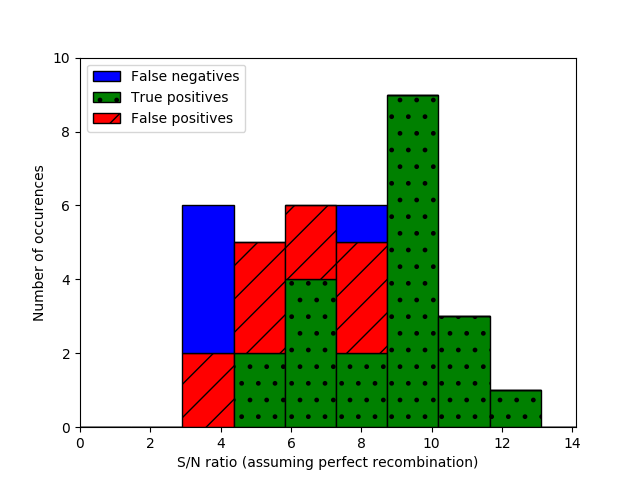 False negatives
True positives
False positives

Number of occurences

10
8
6
4
2
0

0 2 4 6 8 10 12 14

S/N ratio (assuming perfect recombination)